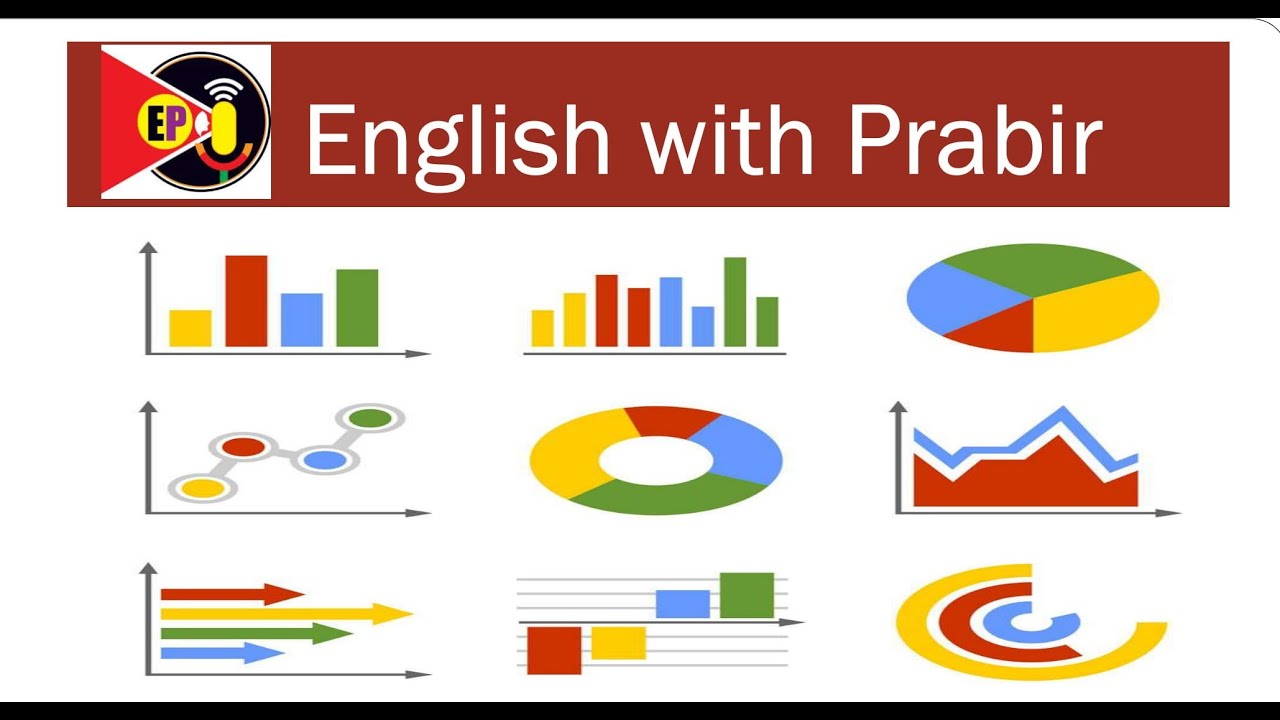 EP

English with Prabir